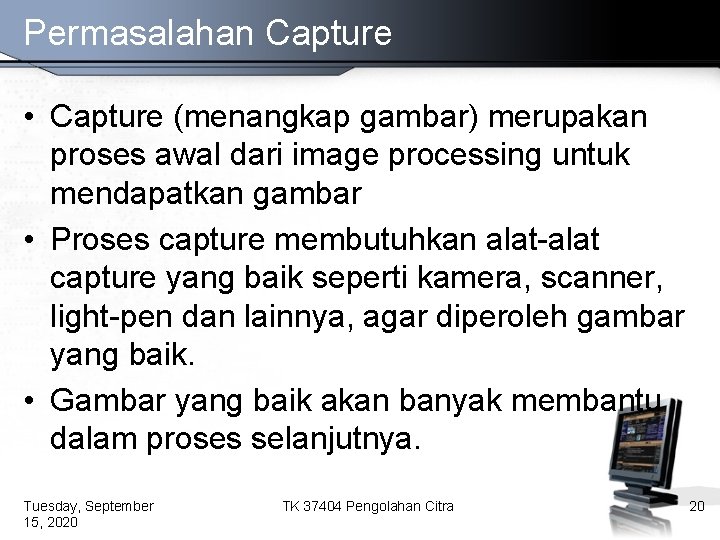 Permasalahan Capture

• Capture (menangkap gambar) merupakan proses awal dari image processing untuk mendapatkan gambar

• Proses capture membutuhkan alat-alat capture yang baik seperti kamera, scanner, light-pen dan lainnya, agar diperoleh gambar yang baik.

• Gambar yang baik akan banyak membantu dalam proses selanjutnya.

Tuesday, September 15, 2020

TK 37404 Pengolahan Citra

20